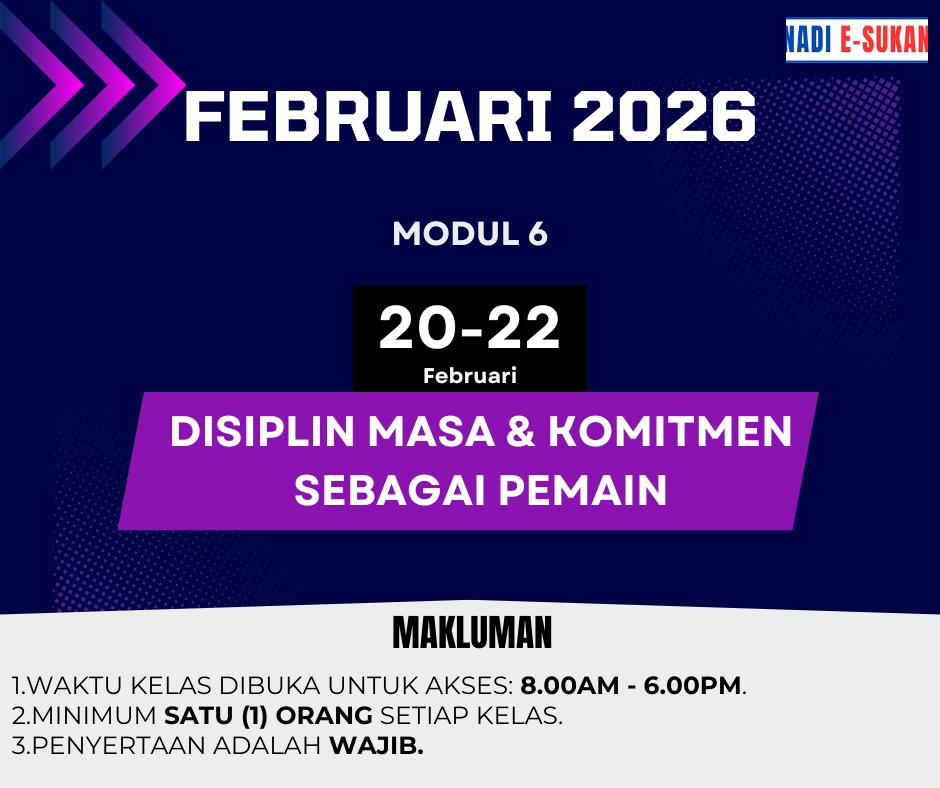 NADI E-SUKAN

FEBRUARI 2026

MODUL 6

20-22
Februari

DISIPLIN MASA & KOMITMEN SEBAGAI PEMAIN

MAKLUMAN

1.WAKTU KELAS DIBUKA UNTUK AKSES: 8.00AM - 6.00PM.
2.MINIMUM SATU (1) ORANG SETIAP KELAS.
3.PENYERTAAN ADALAH WAJIB.